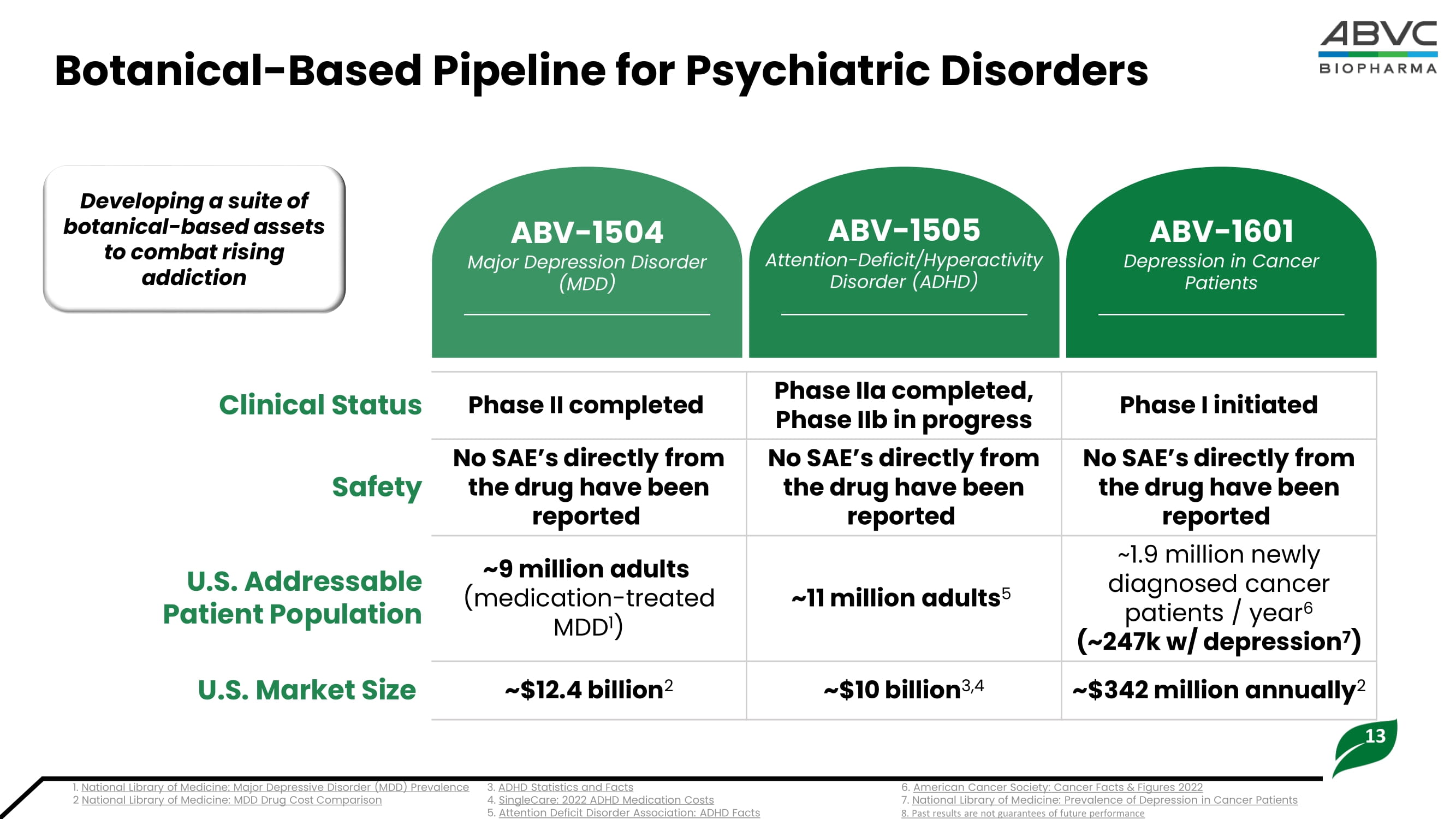 ABVC
BIOPHARMA

Botanical-Based Pipeline for Psychiatric Disorders

Developing a suite of botanical-based assets to combat rising addiction

| | ABV-1504 Major Depression Disorder (MDD) | ABV-1505 Attention-Deficit/Hyperactivity Disorder (ADHD) | ABV-1601 Depression in Cancer Patients |
|---|---|---|---|
| Clinical Status | Phase II completed | Phase IIa completed, Phase IIb in progress | Phase I initiated |
| Safety | No SAE's directly from the drug have been reported | No SAE's directly from the drug have been reported | No SAE's directly from the drug have been reported |
| U.S. Addressable Patient Population | ~9 million adults (medication-treated MDD$^1$) | ~11 million adults$^5$ | ~1.9 million newly diagnosed cancer patients / year$^6$ (~247k w/ depression$^7$) |
| U.S. Market Size | ~\$12.4 billion$^2$ | ~\$10 billion$^{3,4}$ | ~\$342 million annually$^2$ |

13

1. National Library of Medicine: Major Depressive Disorder (MDD) Prevalence
2 National Library of Medicine: MDD Drug Cost Comparison

3. ADHD Statistics and Facts
4. SingleCare: 2022 ADHD Medication Costs
5. Attention Deficit Disorder Association: ADHD Facts

6. American Cancer Society: Cancer Facts & Figures 2022
7. National Library of Medicine: Prevalence of Depression in Cancer Patients
8. Past results are not guarantees of future performance